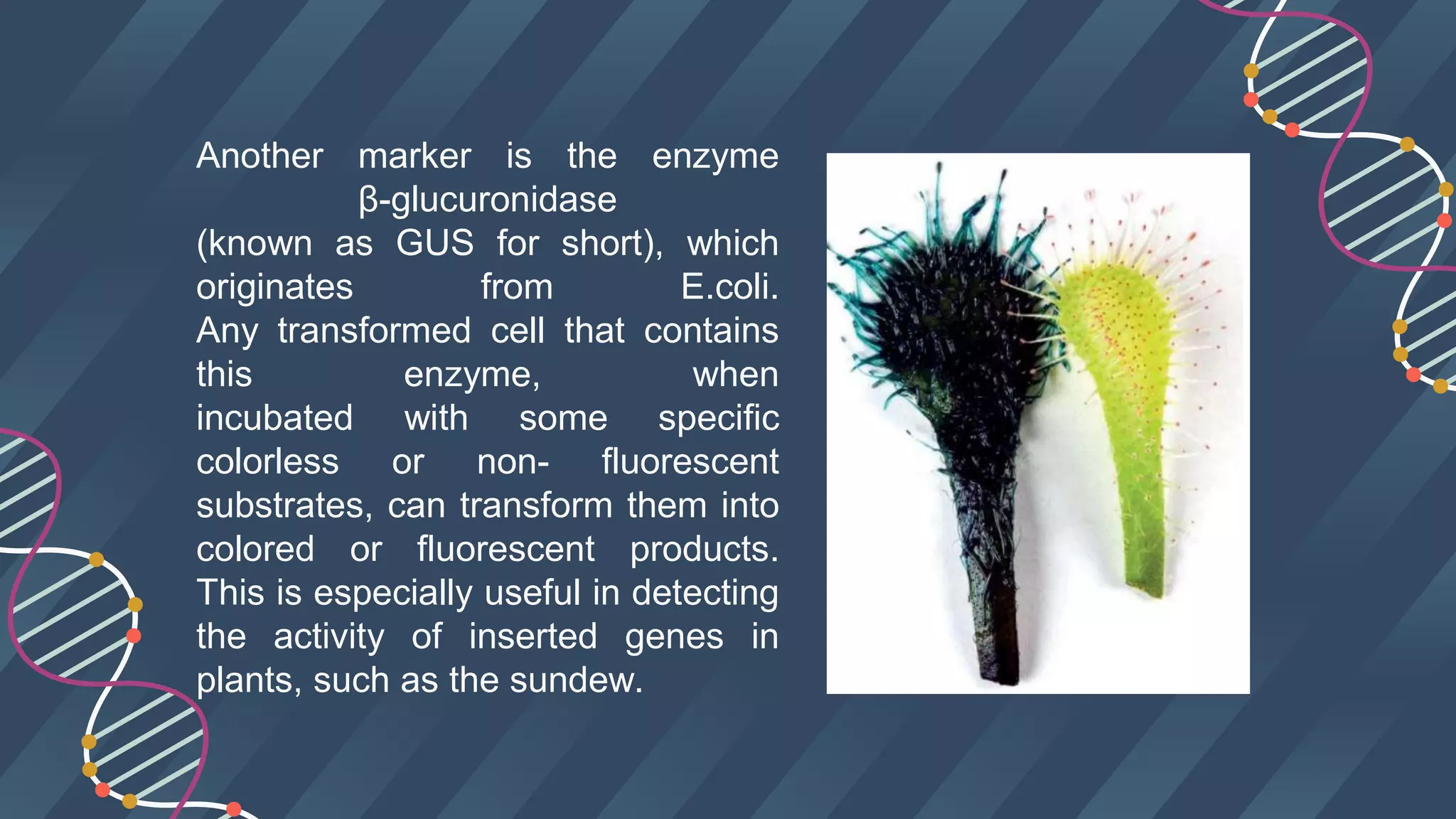 Another marker is the enzyme β-glucuronidase (known as GUS for short), which originates from E.coli. Any transformed cell that contains this enzyme, when incubated with some specific colorless or non- fluorescent substrates, can transform them into colored or fluorescent products. This is especially useful in detecting the activity of inserted genes in plants, such as the sundew.